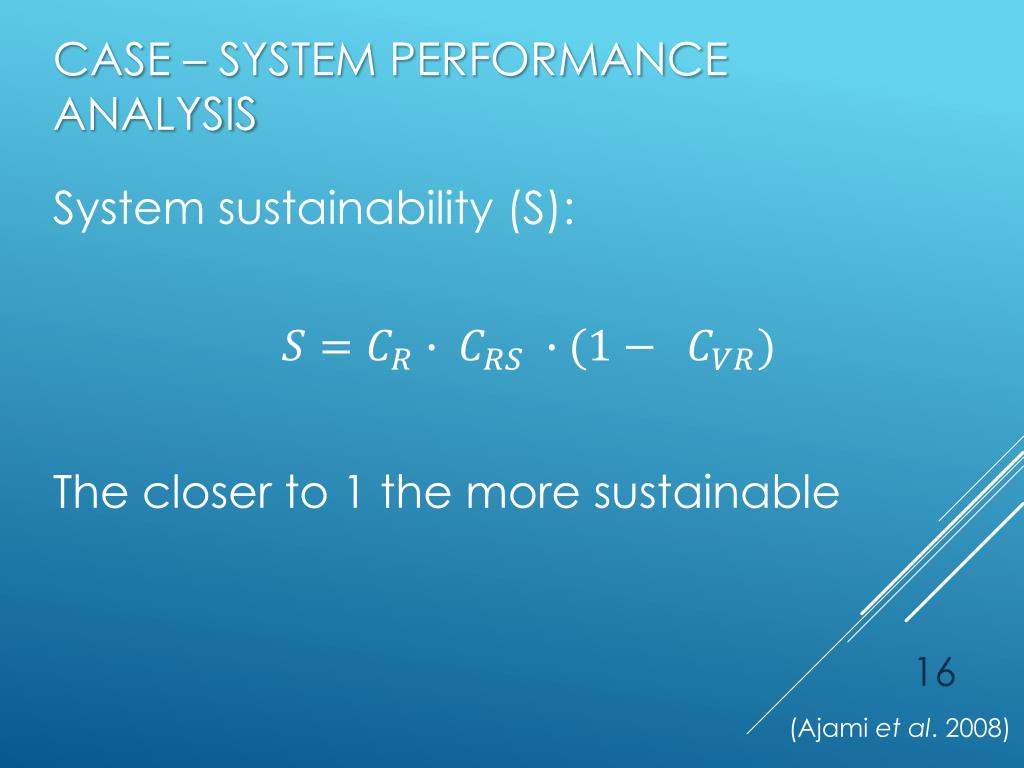 CASE – SYSTEM PERFORMANCE ANALYSIS

System sustainability (S):

$S = C_R \cdot C_{RS} \cdot (1 - C_{VR})$

The closer to 1 the more sustainable

16

(Ajami et al. 2008)